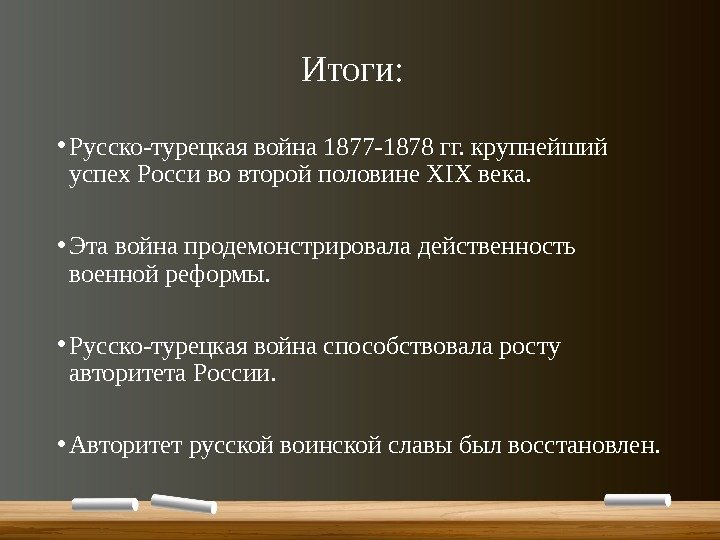 Итоги:

• Русско-турецкая война 1877-1878 гг. крупнейший успех Росси во второй половине XIX века.

• Эта война продемонстрировала действенность военной реформы.

• Русско-турецкая война способствовала росту авторитета России.

• Авторитет русской воинской славы был восстановлен.